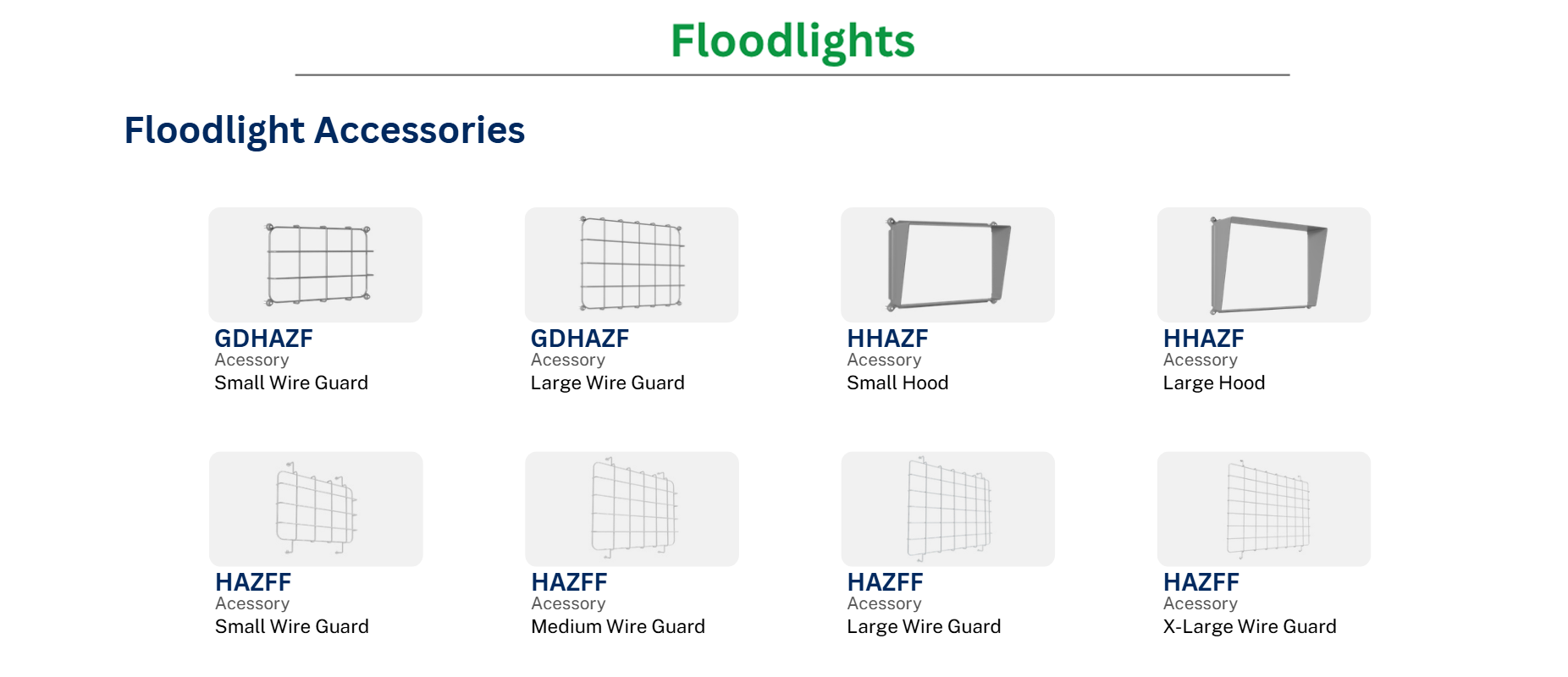 Floodlights

Floodlight Accessories

GDHAZF
Acessory
Small Wire Guard

GDHAZF
Acessory
Large Wire Guard

HHAZF
Acessory
Small Hood

HHAZF
Acessory
Large Hood

HAZFF
Acessory
Small Wire Guard

HAZFF
Acessory
Medium Wire Guard

HAZFF
Acessory
Large Wire Guard

HAZFF
Acessory
X-Large Wire Guard